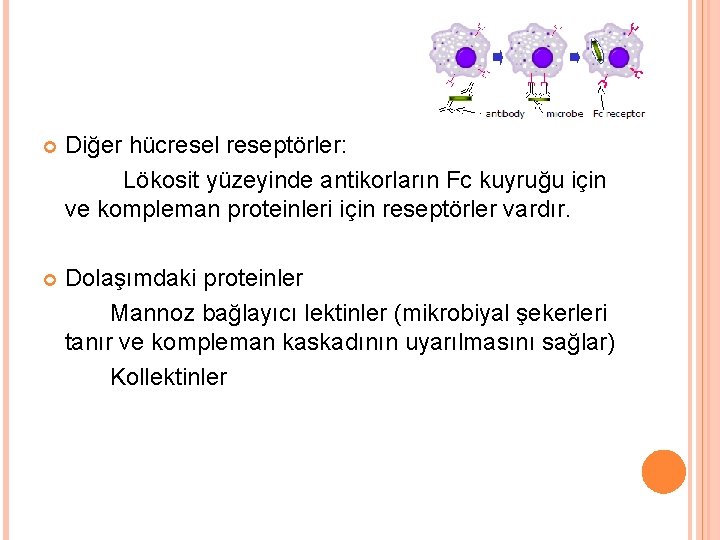 antibody microbe Fc receptor

Diğer hücresel reseptörler:

Lökosit yüzeyinde antikorların Fc kuyruğu için ve kompleman proteinleri için reseptörler vardır.

Dolaşımdaki proteinler

Mannoz bağlayıcı lektinler (mikrobiyal şekerleri tanır ve kompleman kaskadının uyarılmasını sağlar)

Kollektinler